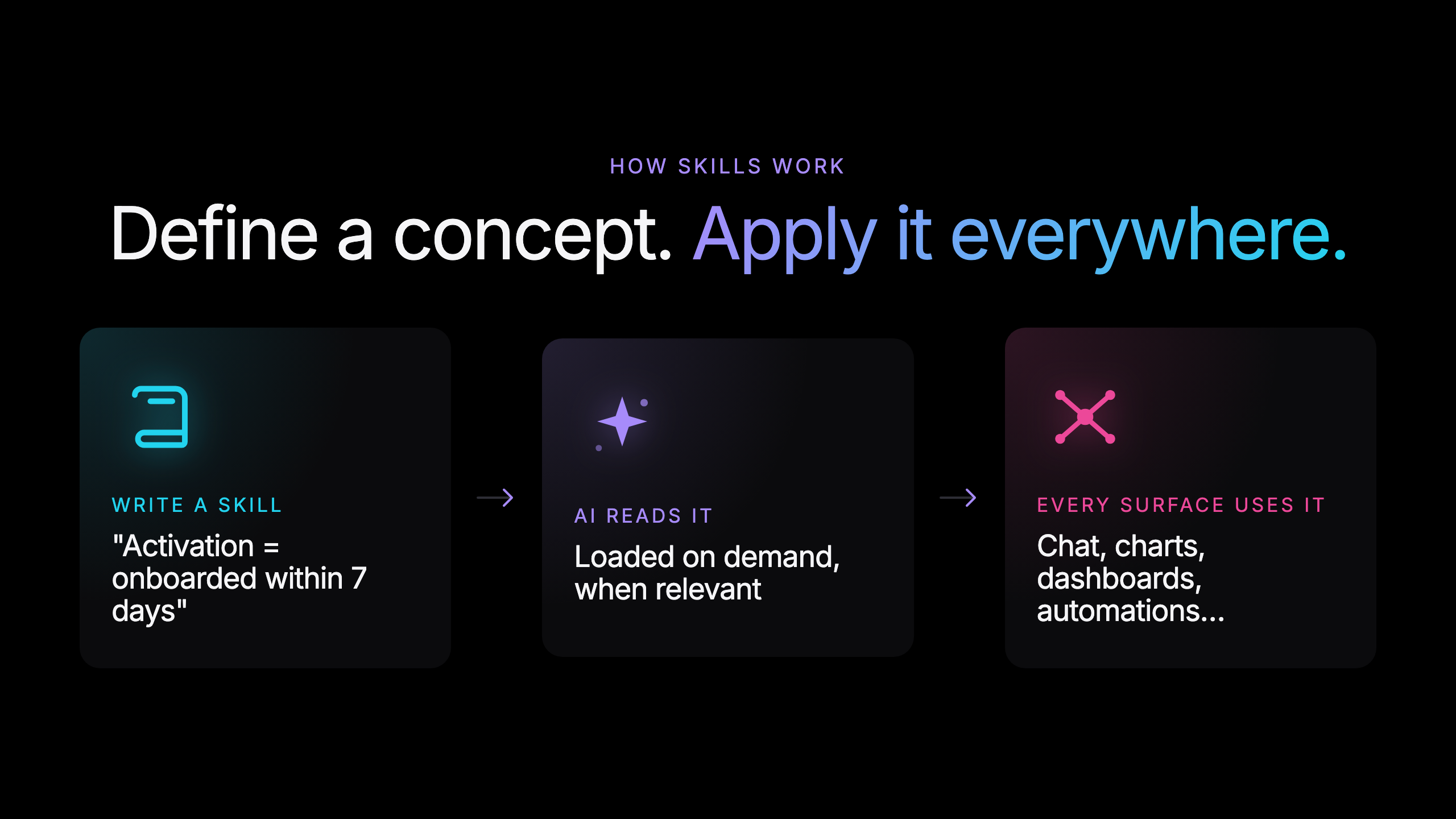 HOW SKILLS WORK

Define a concept. Apply it everywhere.

WRITE A SKILL

"Activation = onboarded within 7 days"

AI READS IT

Loaded on demand, when relevant

EVERY SURFACE USES IT

Chat, charts, dashboards, automations...